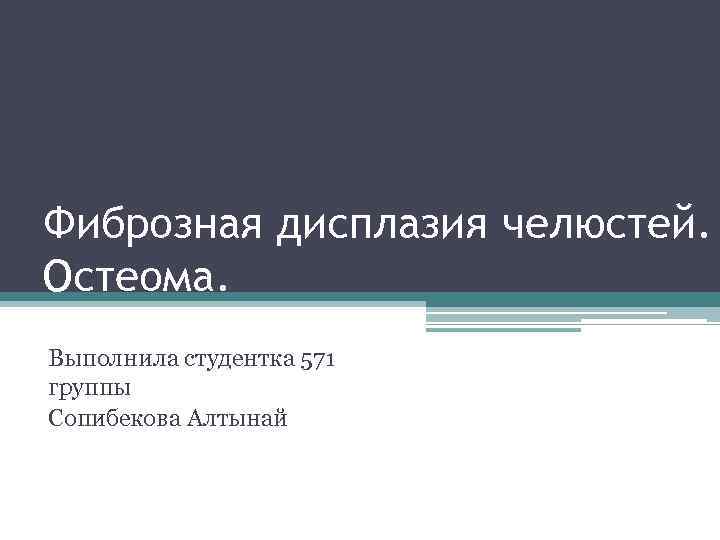 Фиброзная дисплазия челюстей. Остеома.

Выполнила студентка 571 группы
Сопибекова Алтынай